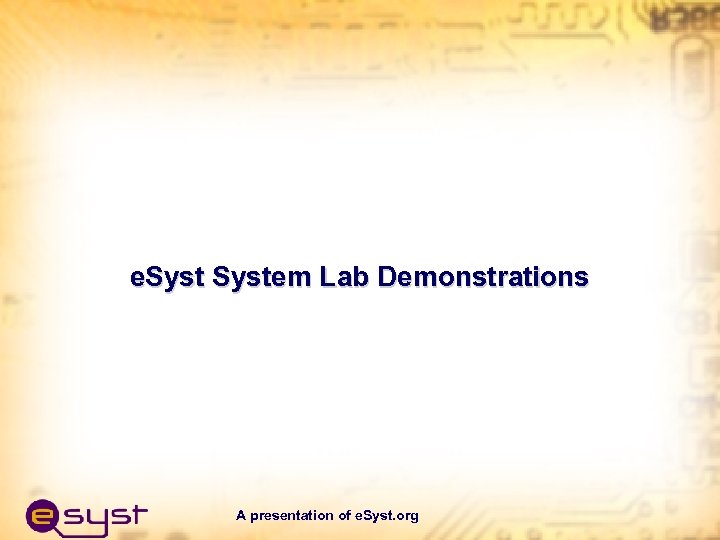 eSyst System Lab Demonstrations

esyst

A presentation of eSyst.org